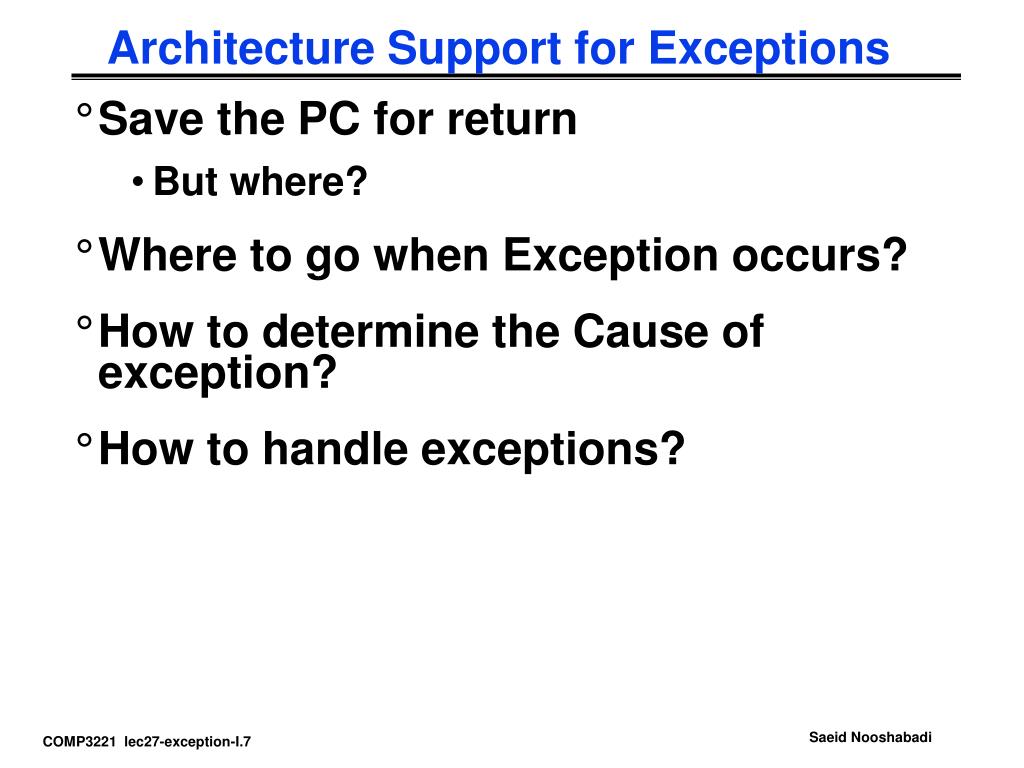 Architecture Support for Exceptions

° Save the PC for return

• But where?

° Where to go when Exception occurs?

° How to determine the Cause of exception?

° How to handle exceptions?

COMP3221 lec27-exception-I.7

Saeid Nooshabadi